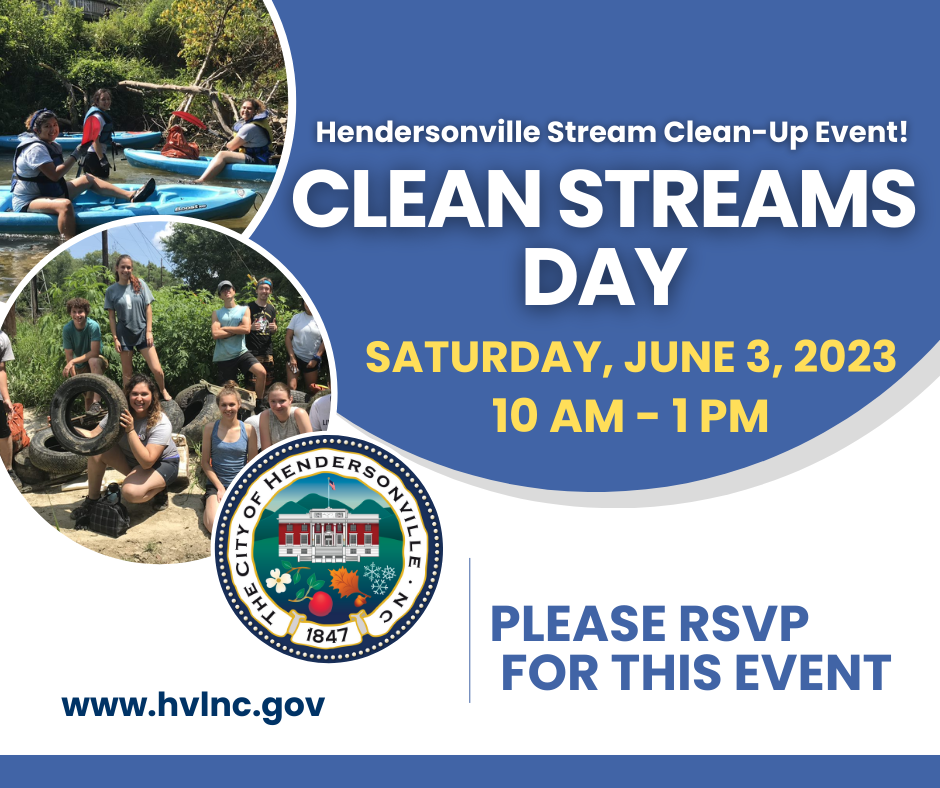 Hendersonville Stream Clean-Up Event!

CLEAN STREAMS DAY

SATURDAY, JUNE 3, 2023
10 AM - 1 PM

THE CITY OF HENDERSONVILLE · N.C.
1847

PLEASE RSVP FOR THIS EVENT

www.hvlnc.gov